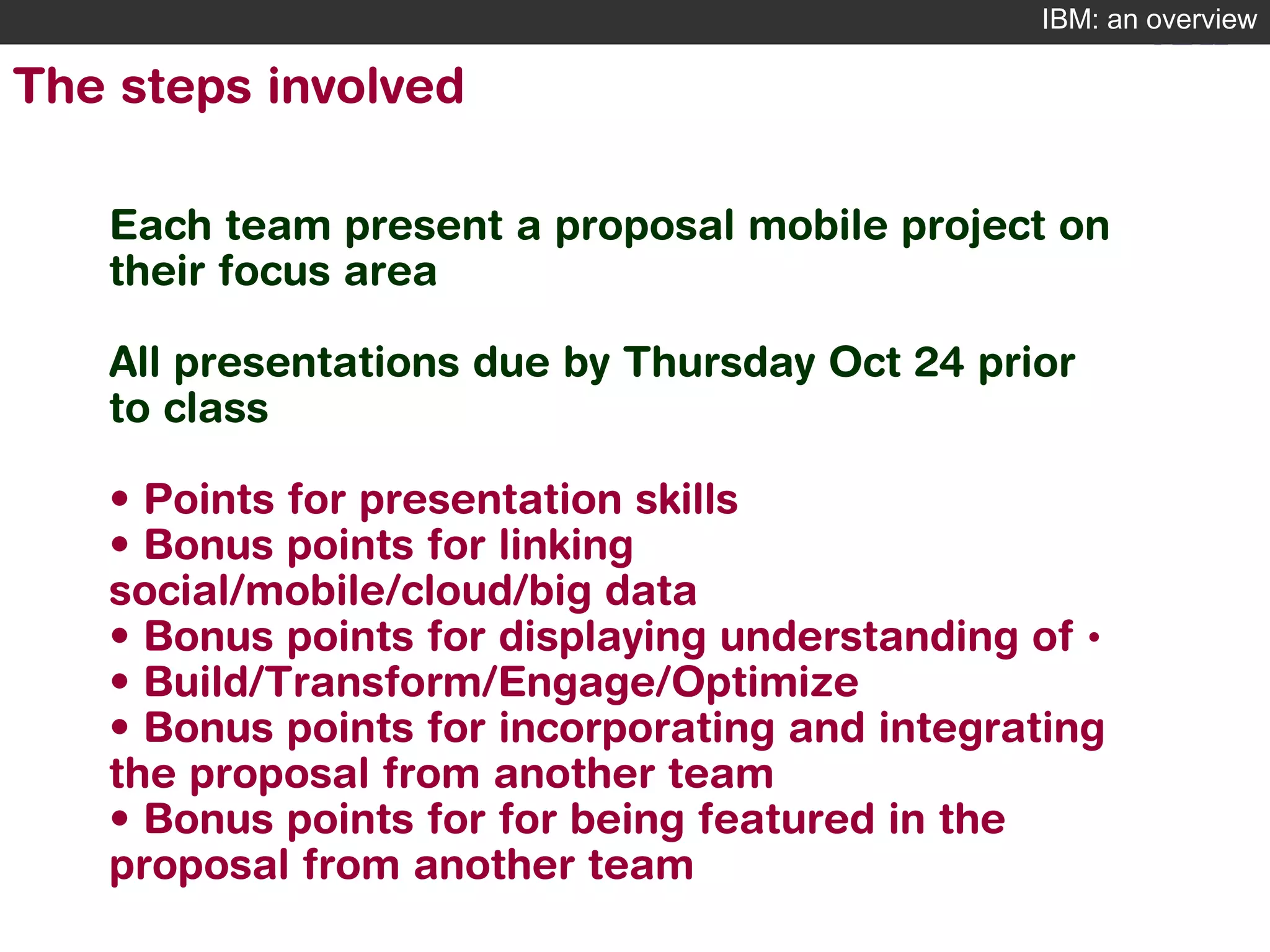 IBM: an overview

The steps involved

Each team present a proposal mobile project on their focus area

All presentations due by Thursday Oct 24 prior to class

• Points for presentation skills
• Bonus points for linking social/mobile/cloud/big data
• Bonus points for displaying understanding of •
• Build/Transform/Engage/Optimize
• Bonus points for incorporating and integrating the proposal from another team
• Bonus points for for being featured in the proposal from another team